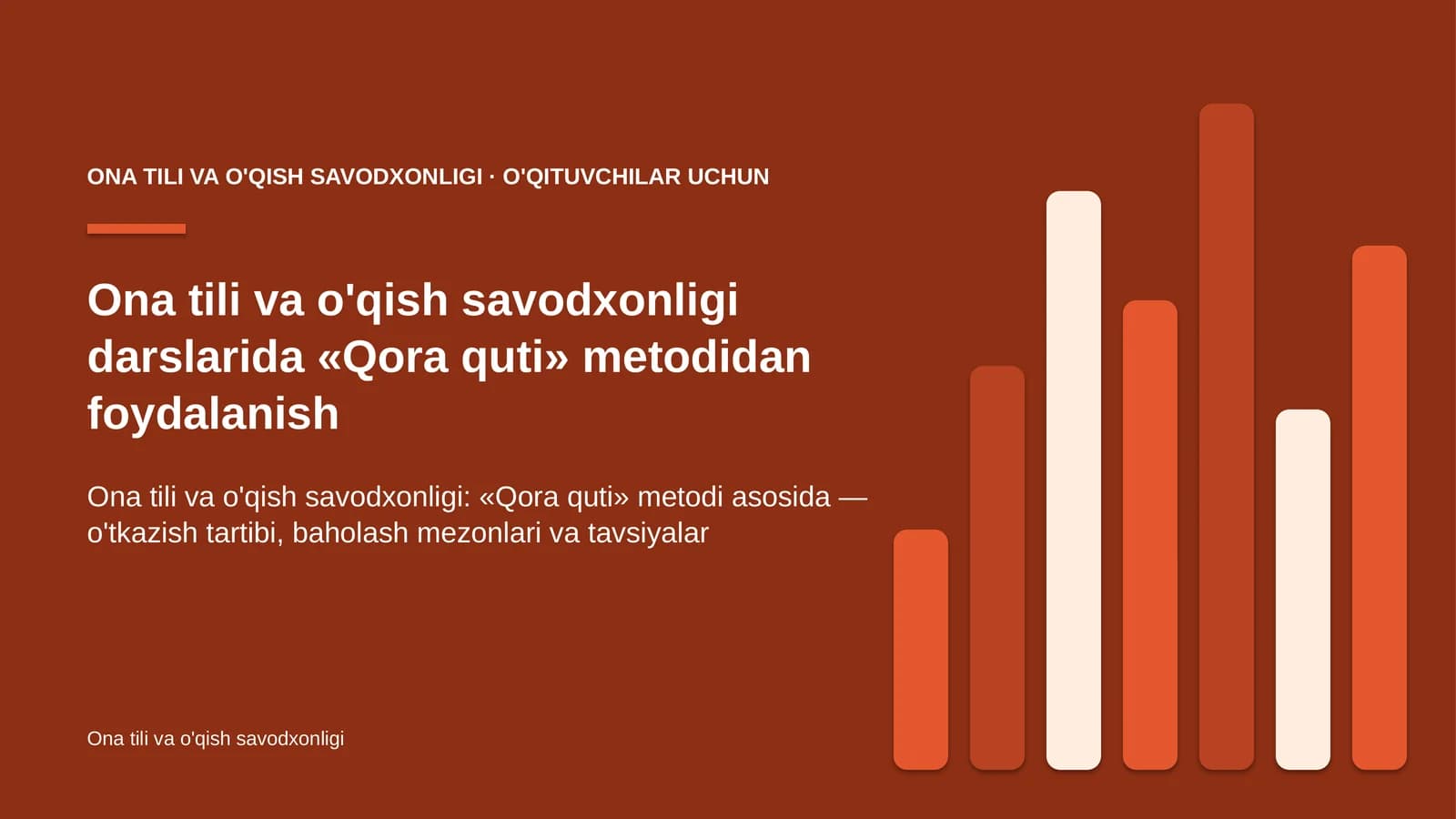 ONA TILI VA O'QISH SAVODXONLIGI · O'QITUVCHILAR UCHUN

Ona tili va o'qish savodxonligi darslarida «Qora quti» metodidan foydalanish

Ona tili va o'qish savodxonligi: «Qora quti» metodi asosida — o'tkazish tartibi, baholash mezonlari va tavsiyalar

Ona tili va o'qish savodxonligi